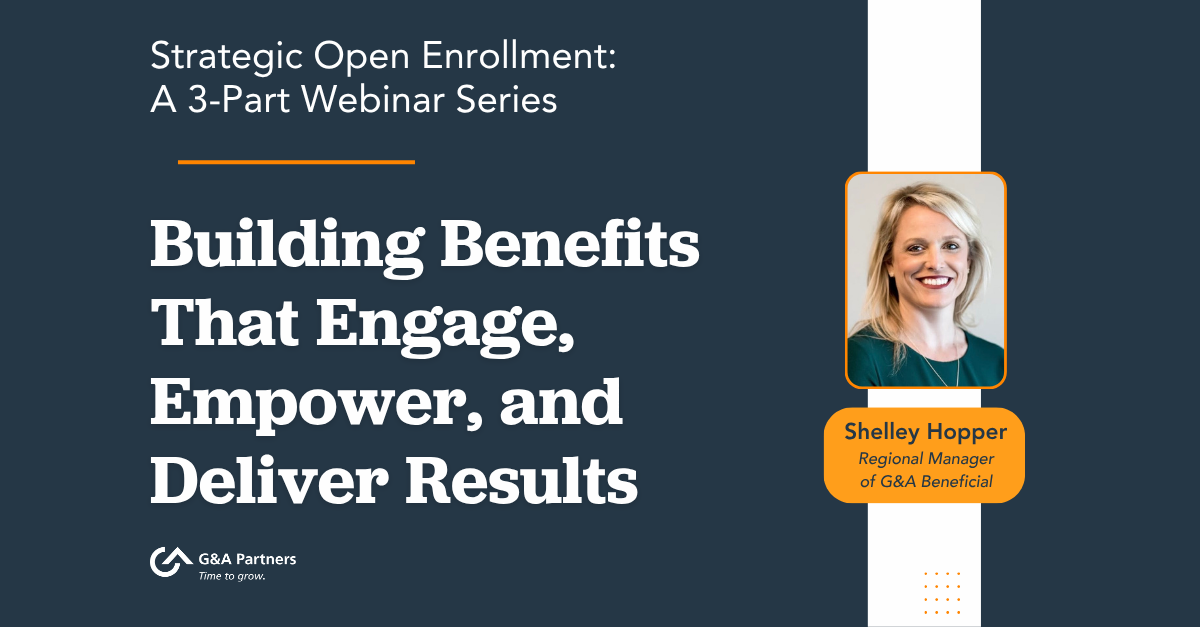 Strategic Open Enrollment:
A 3-Part Webinar Series

Building Benefits That Engage, Empower, and Deliver Results

G&A Partners
Time to grow.

Shelley Hopper
Regional Manager of G&A Beneficial